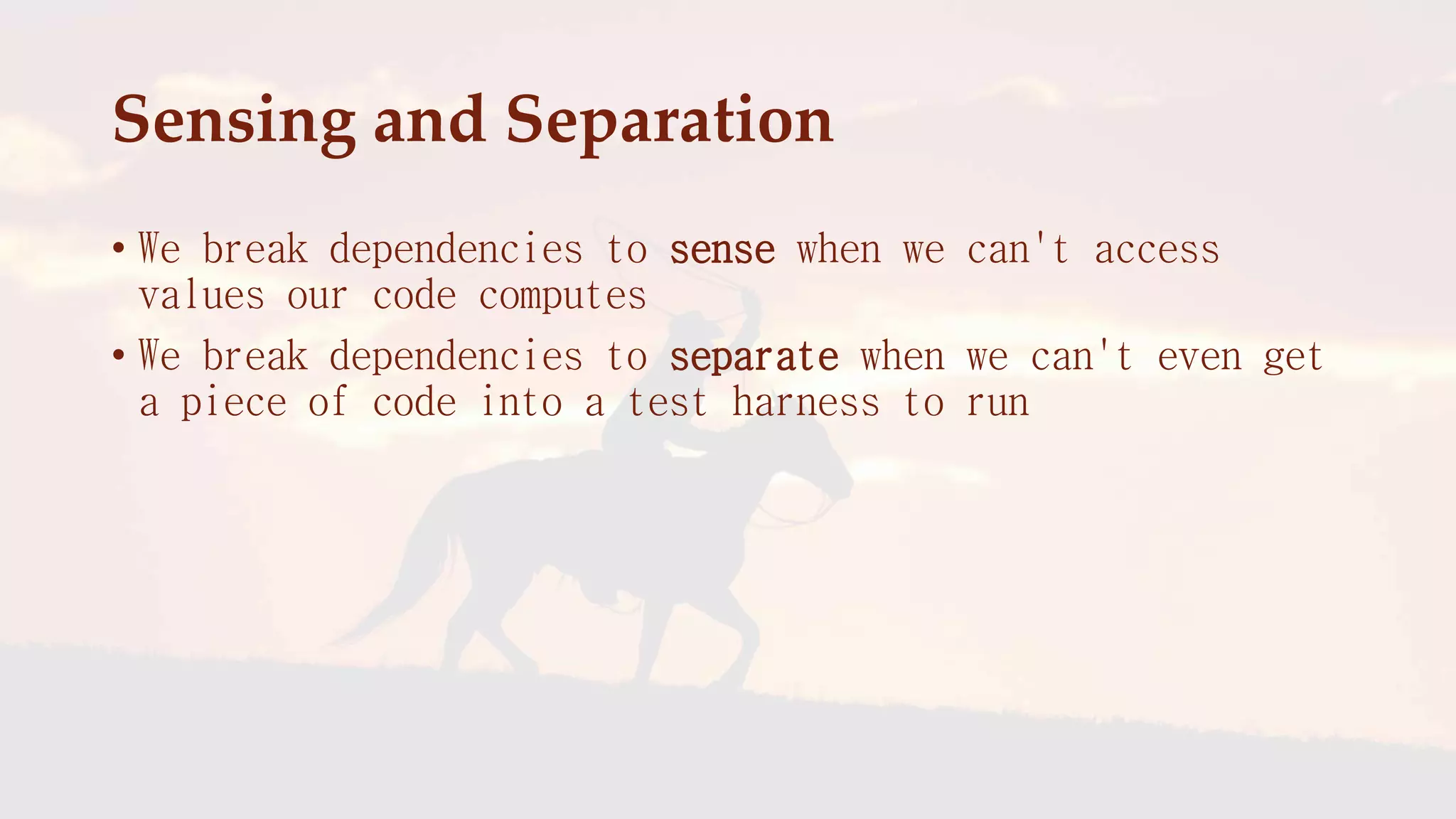 Sensing and Separation

• We break dependencies to sense when we can't access values our code computes
• We break dependencies to separate when we can't even get a piece of code into a test harness to run